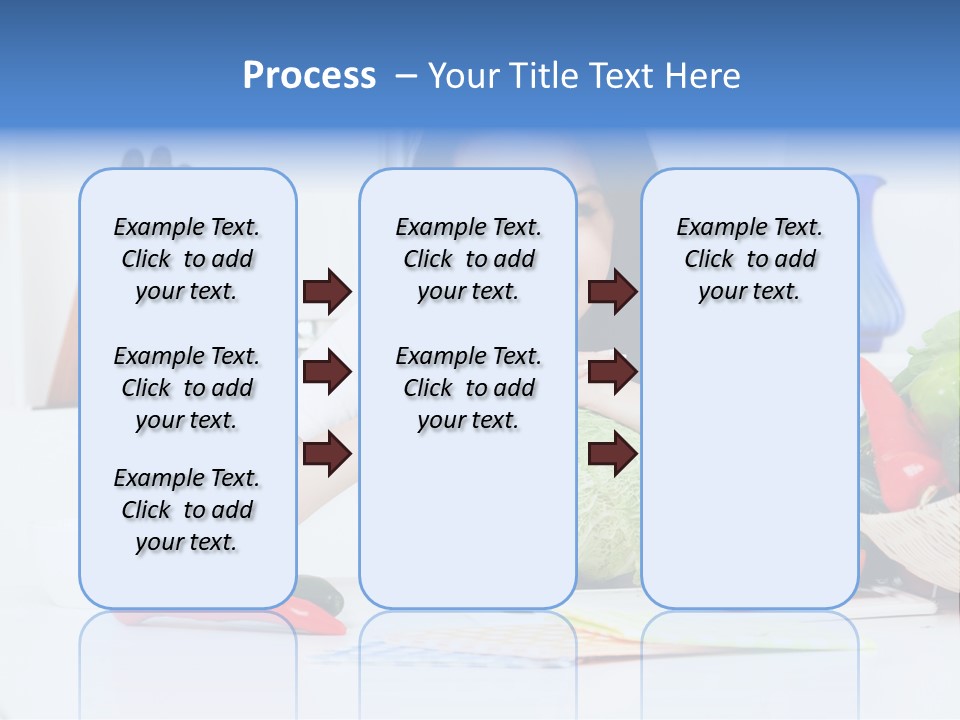 Process – Your Title Text Here

Example Text. Click to add your text.

Example Text. Click to add your text.

Example Text. Click to add your text.

Example Text. Click to add your text.

Example Text. Click to add your text.

Example Text. Click to add your text.